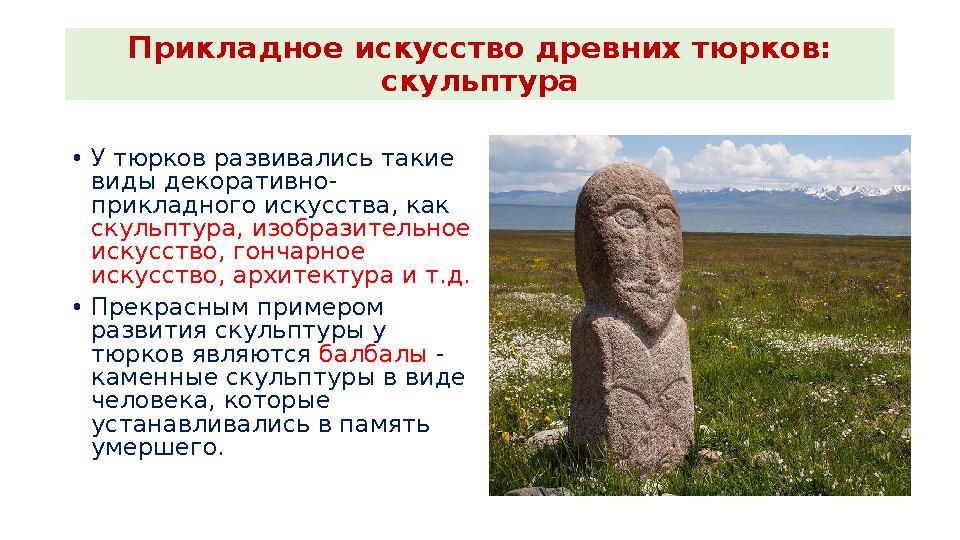 Прикладное искусство древних тюрков: скульптура

• У тюрков развивались такие виды декоративно-прикладного искусства, как скульптура, изобразительное искусство, гончарное искусство, архитектура и т.д.
• Прекрасным примером развития скульптуры у тюрков являются балбалы - каменные скульптуры в виде человека, которые устанавливались в память умершего.